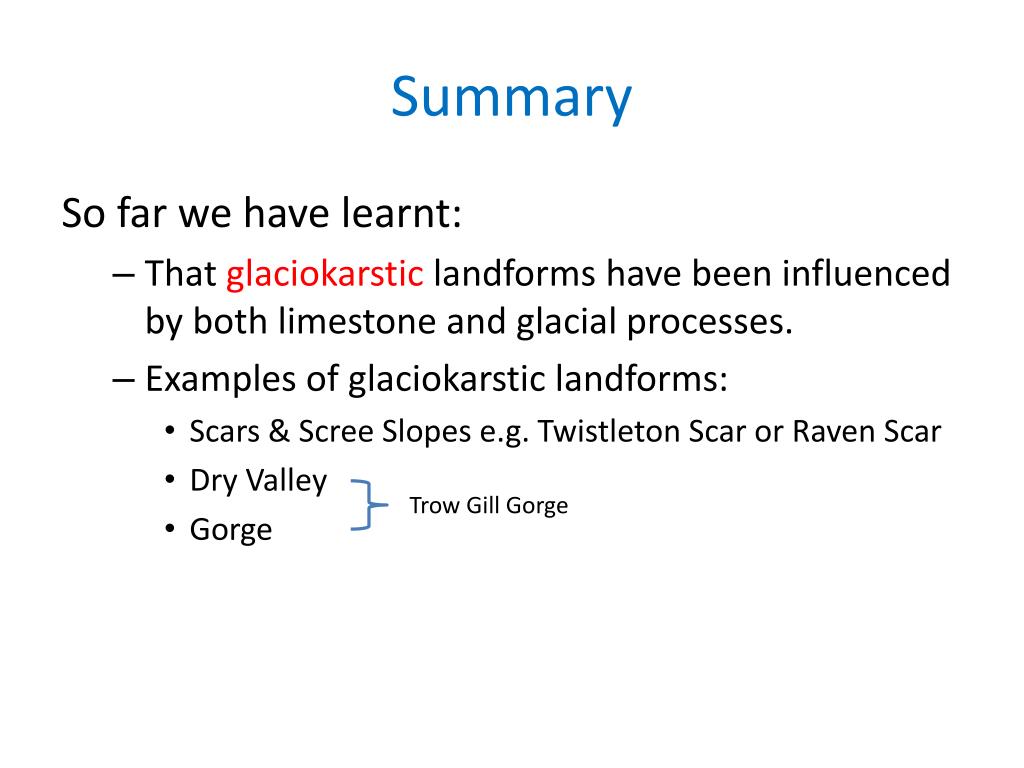 Summary

So far we have learnt:

– That glaciokarstic landforms have been influenced by both limestone and glacial processes.

– Examples of glaciokarstic landforms:

• Scars & Scree Slopes e.g. Twistleton Scar or Raven Scar

• Dry Valley

• Gorge

Trow Gill Gorge